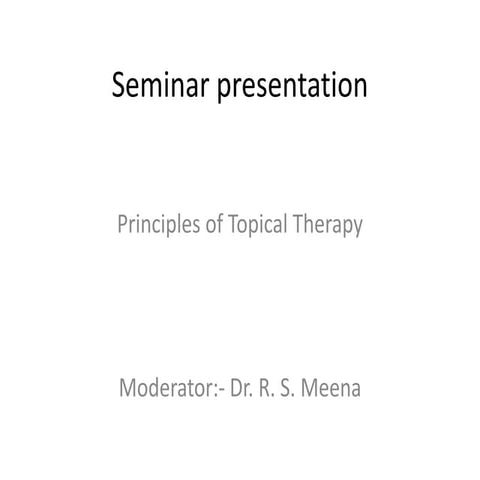 Seminar presentation

Principles of Topical Therapy

Moderator:- Dr. R. S. Meena